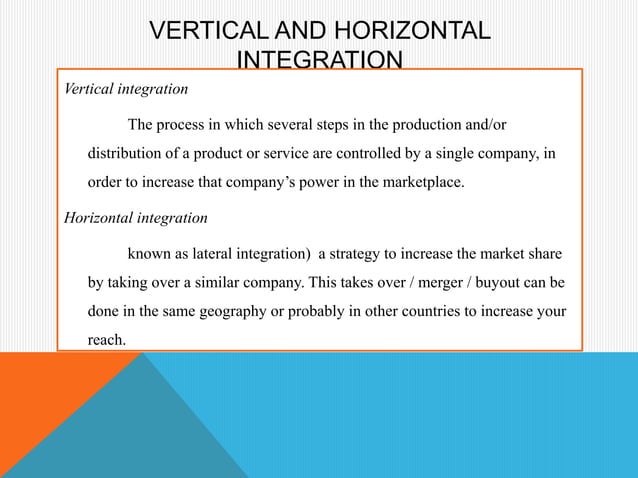 VERTICAL AND HORIZONTAL INTEGRATION

Vertical integration

The process in which several steps in the production and/or distribution of a product or service are controlled by a single company, in order to increase that company's power in the marketplace.

Horizontal integration

known as lateral integration)  a strategy to increase the market share by taking over a similar company. This takes over / merger / buyout can be done in the same geography or probably in other countries to increase your reach.